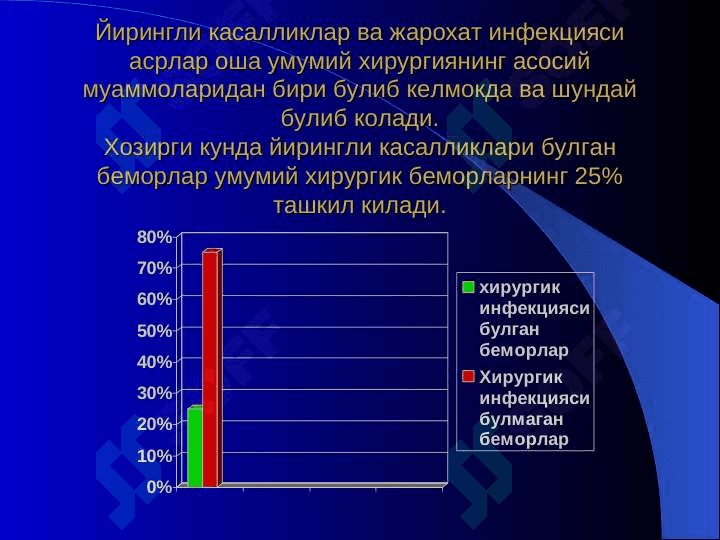 Йирингли касалликлар ва жарохат инфекцияси асрлар оша умумий хирургиянинг асосий муаммоларидан бири булиб келмокда ва шундай булиб колади.
Хозирги кунда йирингли касалликлари булган беморлар умумий хирургик беморларнинг 25% ташкил килади.

80%
70%
60%
50%
40%
30%
20%
10%
0%

хирургик инфекцияси булган беморлар
Хирургик инфекцияси булмаган беморлар